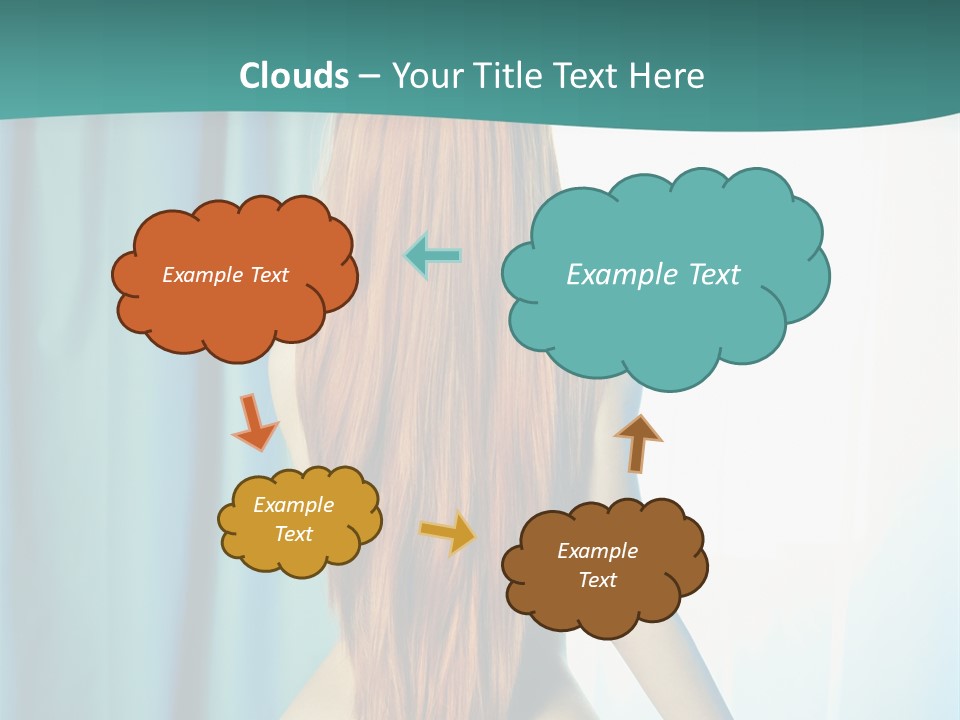 Clouds – Your Title Text Here

Example Text

Example Text

Example Text

Example Text